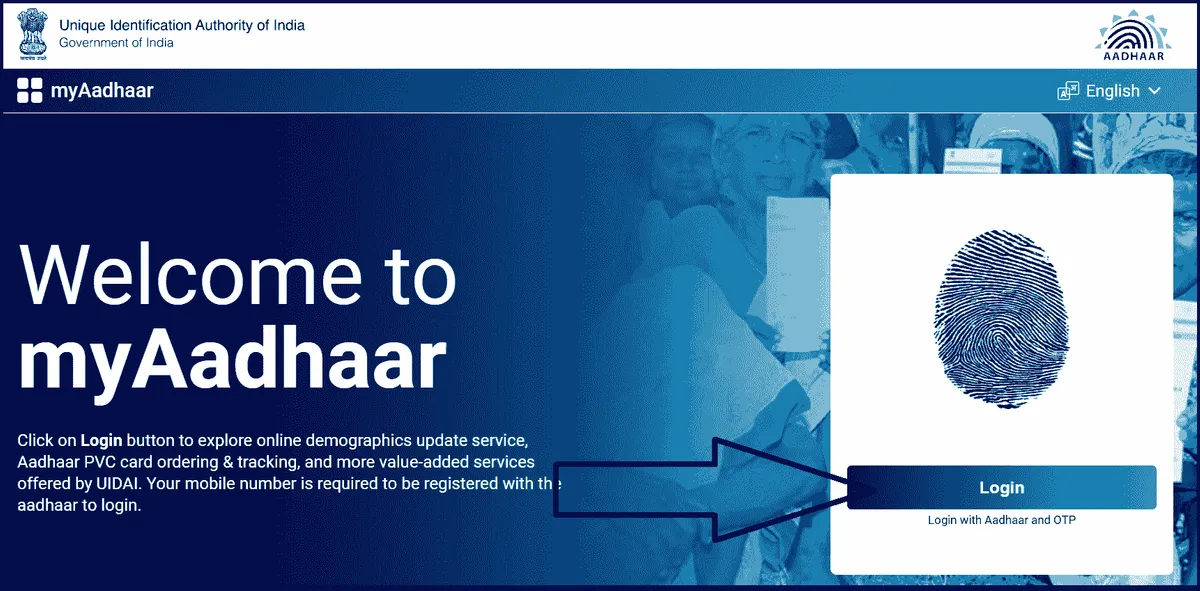 Unique Identification Authority of India
Government of India

AADHAAR

myAadhaar

English

Welcome to
myAadhaar

Click on Login button to explore online demographics update service, Aadhaar PVC card ordering & tracking, and more value-added services offered by UIDAI. Your mobile number is required to be registered with the aadhaar to login.

Login

Login with Aadhaar and OTP